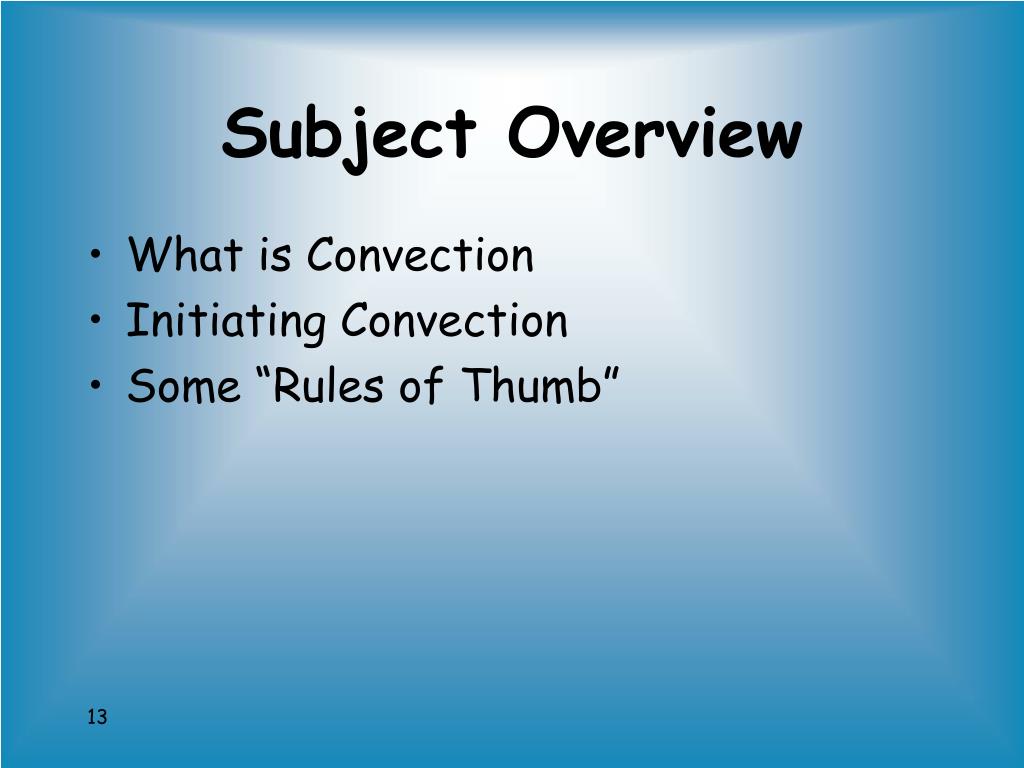 Subject Overview

• What is Convection
• Initiating Convection
• Some “Rules of Thumb”

13